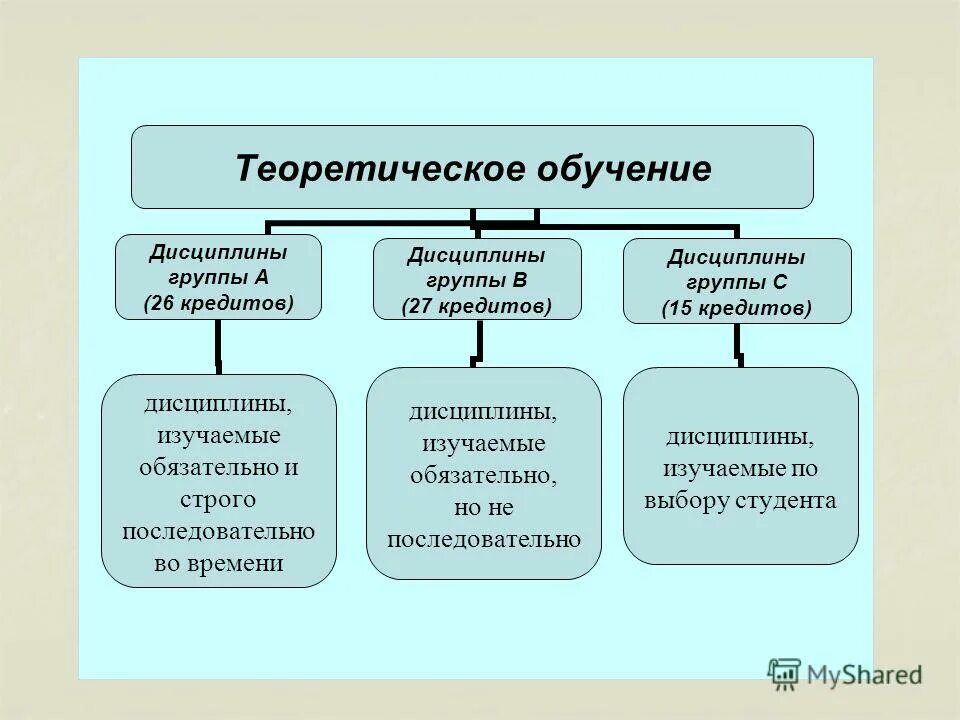 Теоретическое обучение

Дисциплины группы А (26 кредитов)

Дисциплины группы В (27 кредитов)

Дисциплины группы С (15 кредитов)

дисциплины, изучаемые обязательно и строго последовательно во времени

дисциплины, изучаемые обязательно, но не последовательно

дисциплины, изучаемые по выбору студента

MyShared